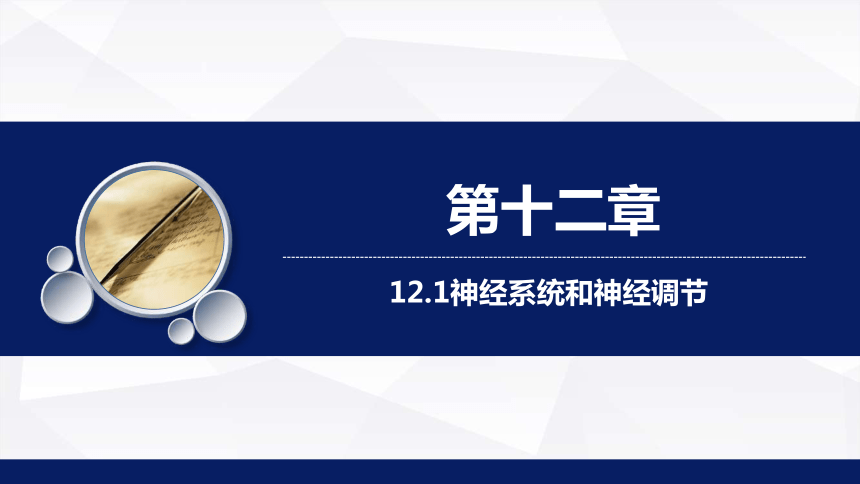 第十二章

12.1神经系统和神经调节